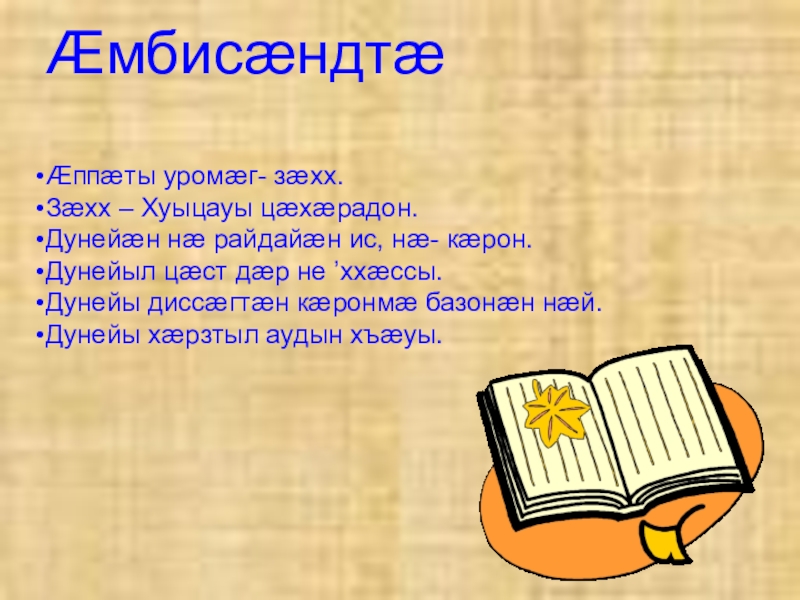 Æмбисæндтæ

•Æппæты уромæг- зæхх.
•Зæхх – Хуыцауы цæхæрадон.
•Дунейæн нæ райдайæн ис, нæ- кæрон.
•Дунейыл цæст дæр не ’ххæссы.
•Дунейы диссæгтæн кæронмæ базонæн нæй.
•Дунейы хæрзтыл аудын хъæуы.